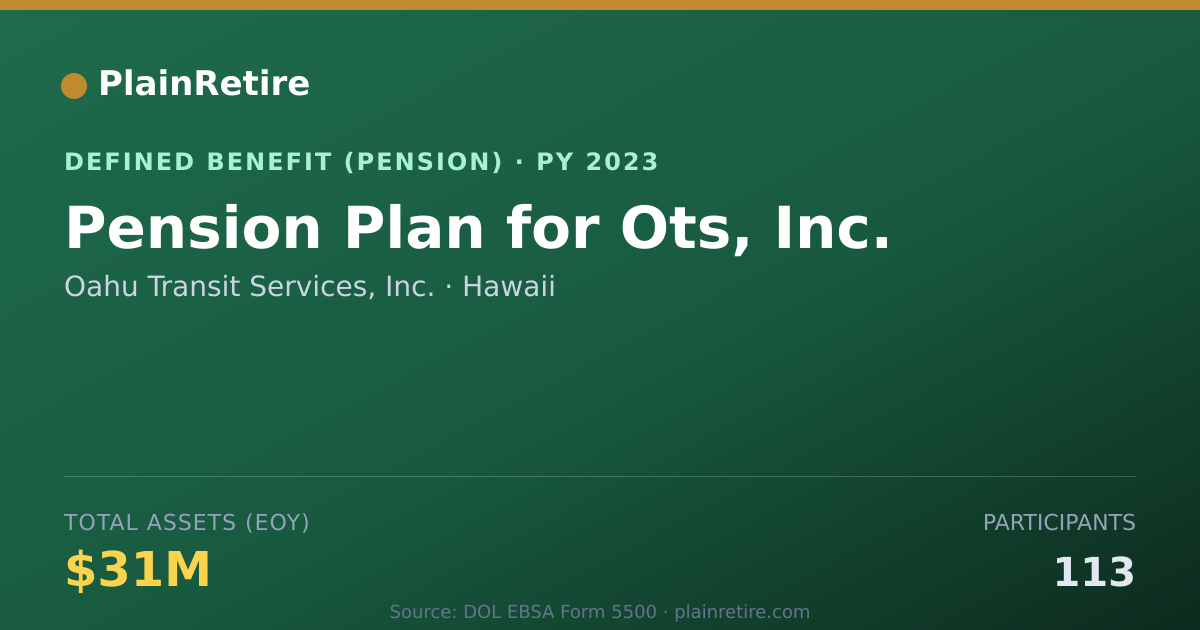 PlainRetire

DEFINED BENEFIT (PENSION) · PY 2023

Pension Plan for Ots, Inc.

Oahu Transit Services, Inc. · Hawaii

TOTAL ASSETS (EOY)

$31M

PARTICIPANTS

113

Source: DOL EBSA Form 5500 · plainretire.com